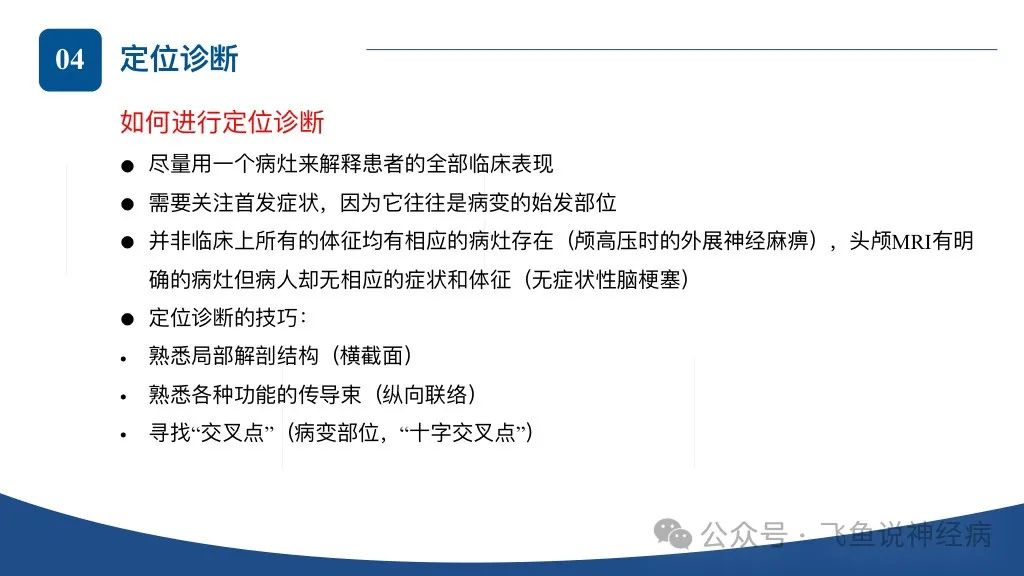 04 定位诊断

如何进行定位诊断

● 尽量用一个病灶来解释患者的全部临床表现

● 需要关注首发症状，因为它往往是病变的始发部位

● 并非临床上所有的体征均有相应的病灶存在（颅高压时的外展神经麻痹），头颅MRI有明确的病灶但病人却无相应的症状和体征（无症状性脑梗塞）

● 定位诊断的技巧：

• 熟悉局部解剖结构（横截面）

• 熟悉各种功能的传导束（纵向联络）

• 寻找“交叉点”（病变部位，“十字交叉点”）

公众号 · 飞鱼说神经病